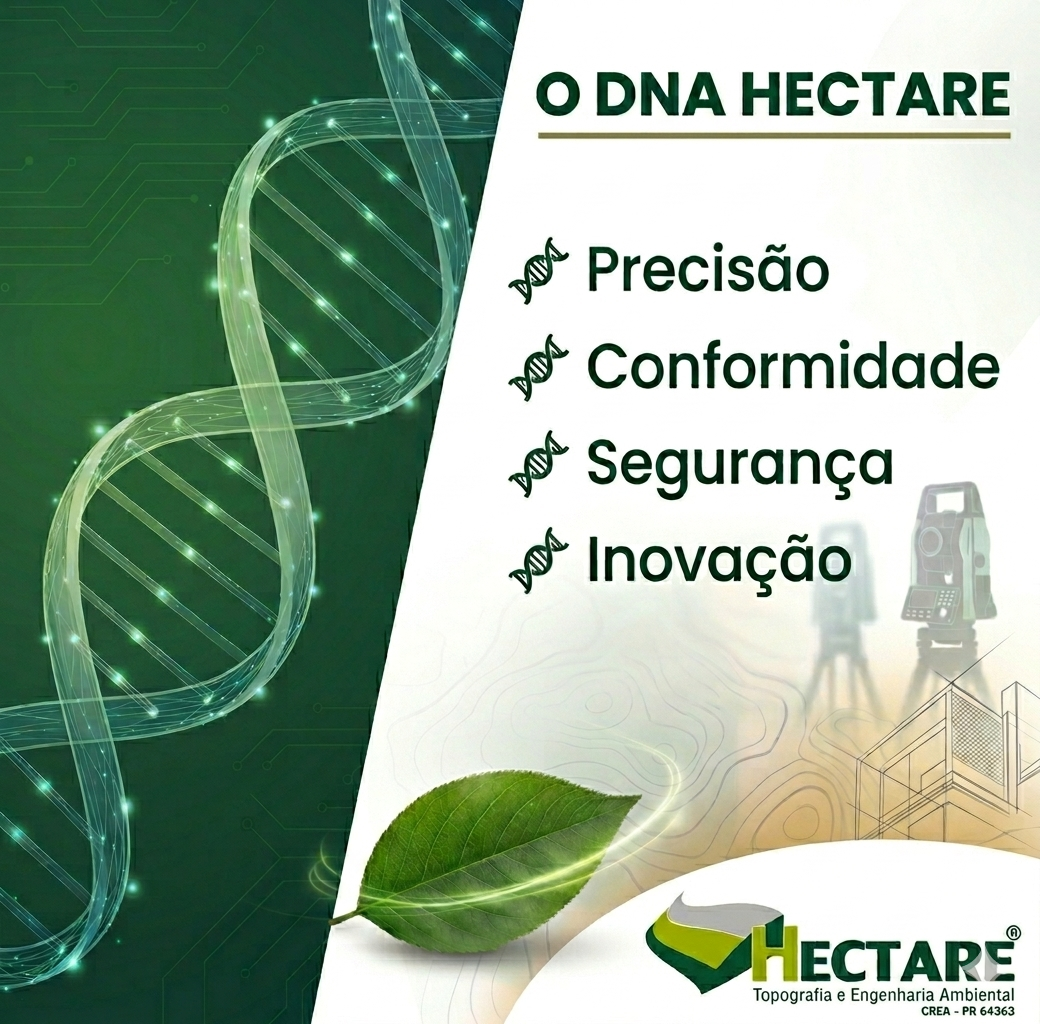 O DNA HECTARE

Precisão
Conformidade
Segurança
Inovação

HECTARE®
Topografia e Engenharia Ambiental
CREA - PR 64363